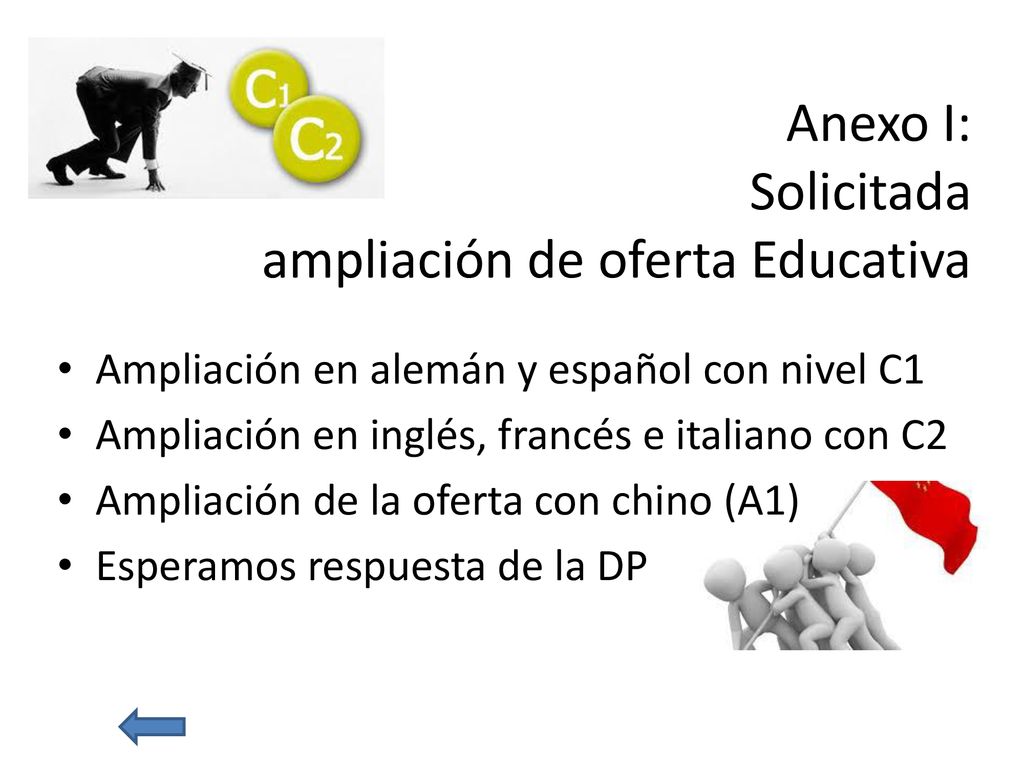 C1
C2

Anexo I:
Solicitada
ampliación de oferta Educativa

• Ampliación en alemán y español con nivel C1
• Ampliación en inglés, francés e italiano con C2
• Ampliación de la oferta con chino (A1)
• Esperamos respuesta de la DP